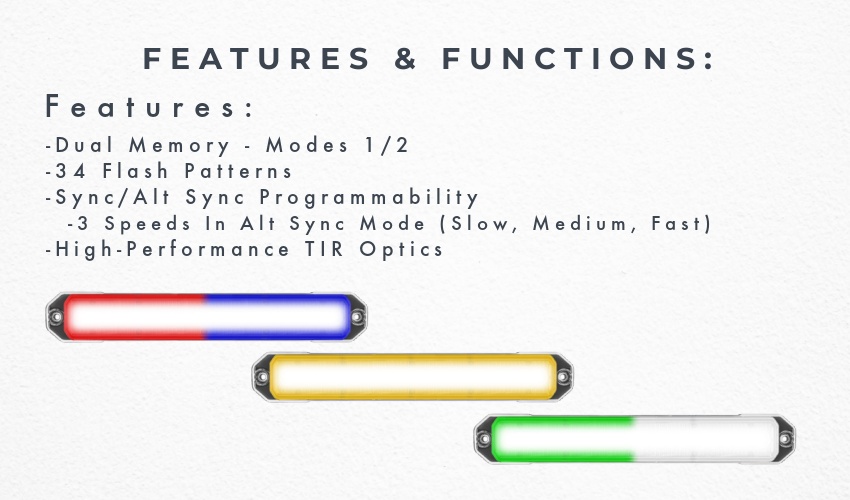 FEATURES & FUNCTIONS:

Features:

-Dual Memory - Modes 1/2
-34 Flash Patterns
-Sync/Alt Sync Programmability
-3 Speeds In Alt Sync Mode (Slow, Medium, Fast)
-High-Performance TIR Optics